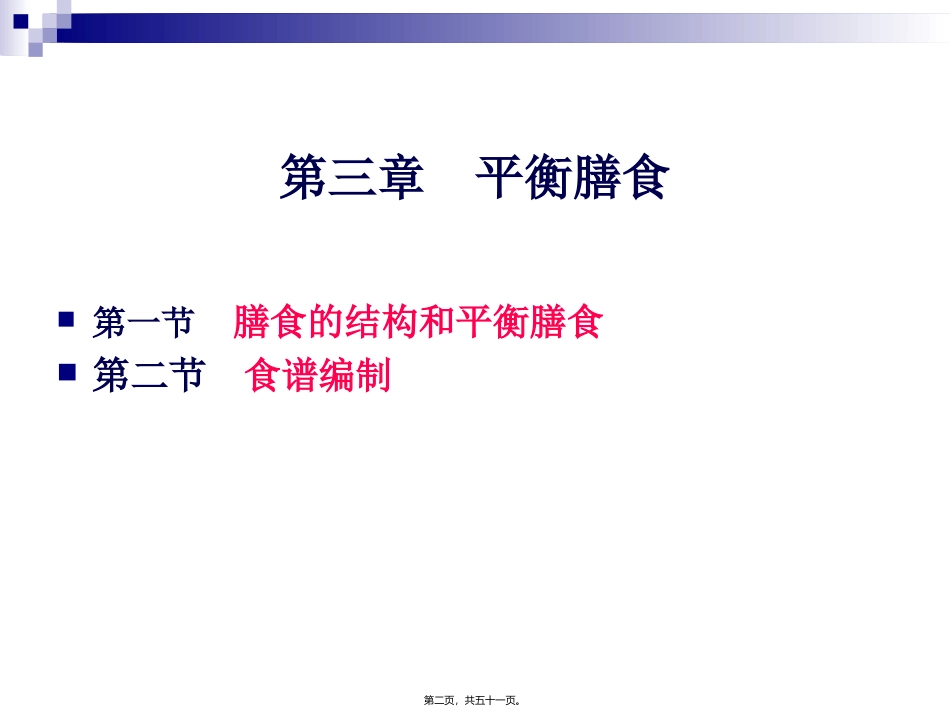 第三章 平衡膳食

• 第一节 膳食的结构和平衡膳食
• 第二节 食谱编制

第二页，共五十一页。